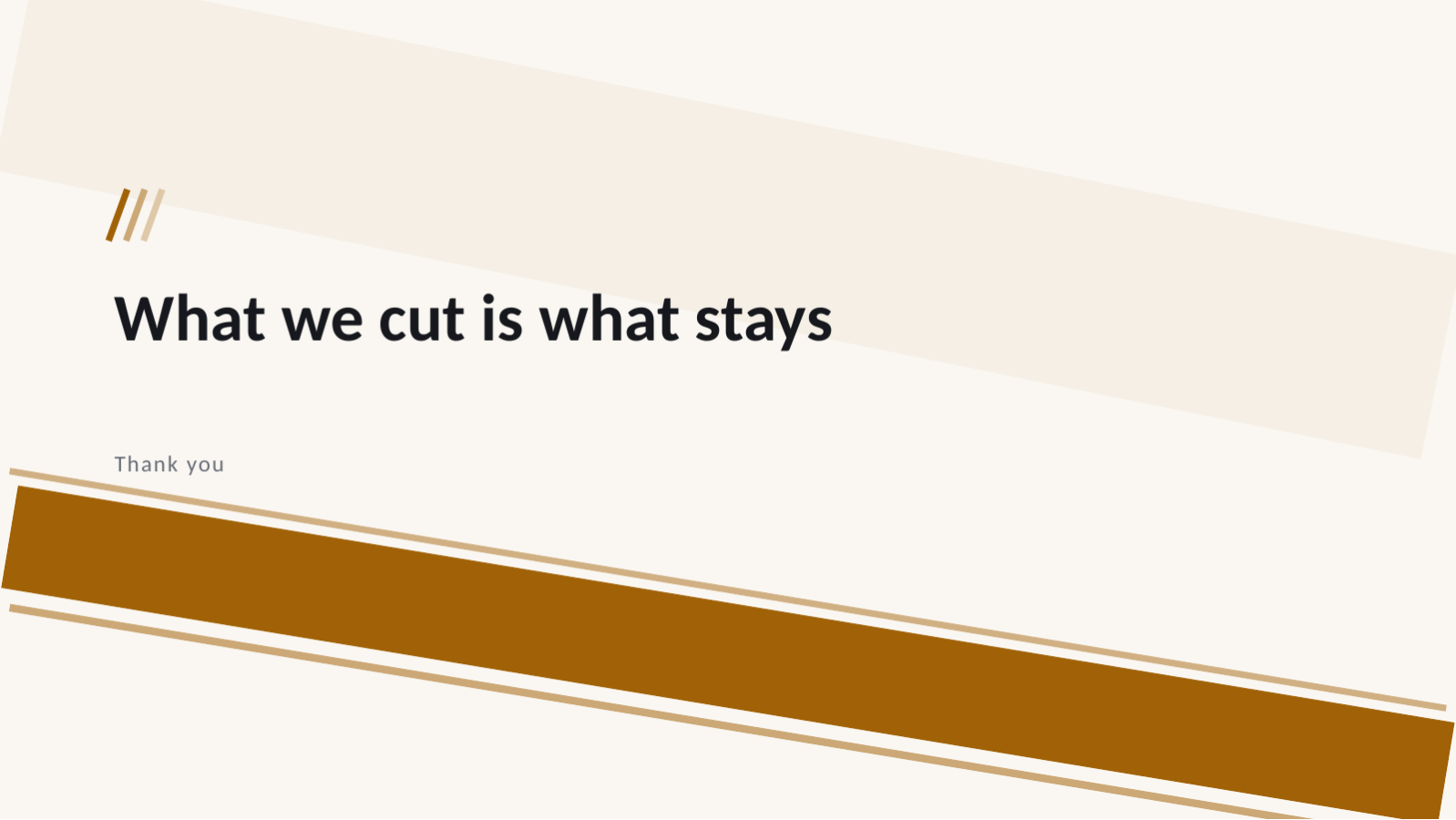 What we cut is what stays

Thank you